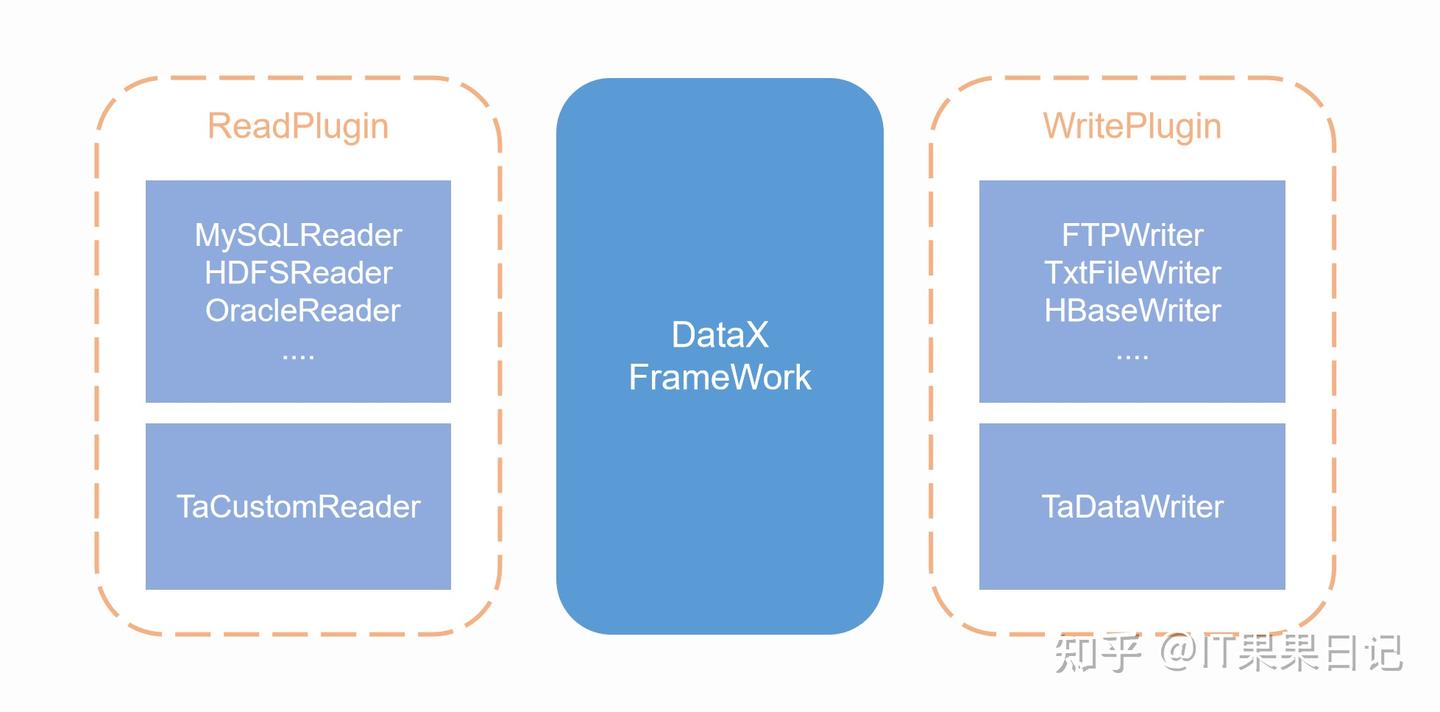 ReadPlugin

MySQLReader
HDFSReader
OracleReader
....

TaCustomReader

DataX
FrameWork

WritePlugin

FTPWriter
TxtFileWriter
HBaseWriter
....

TaDataWriter

知乎 @IT果果日记